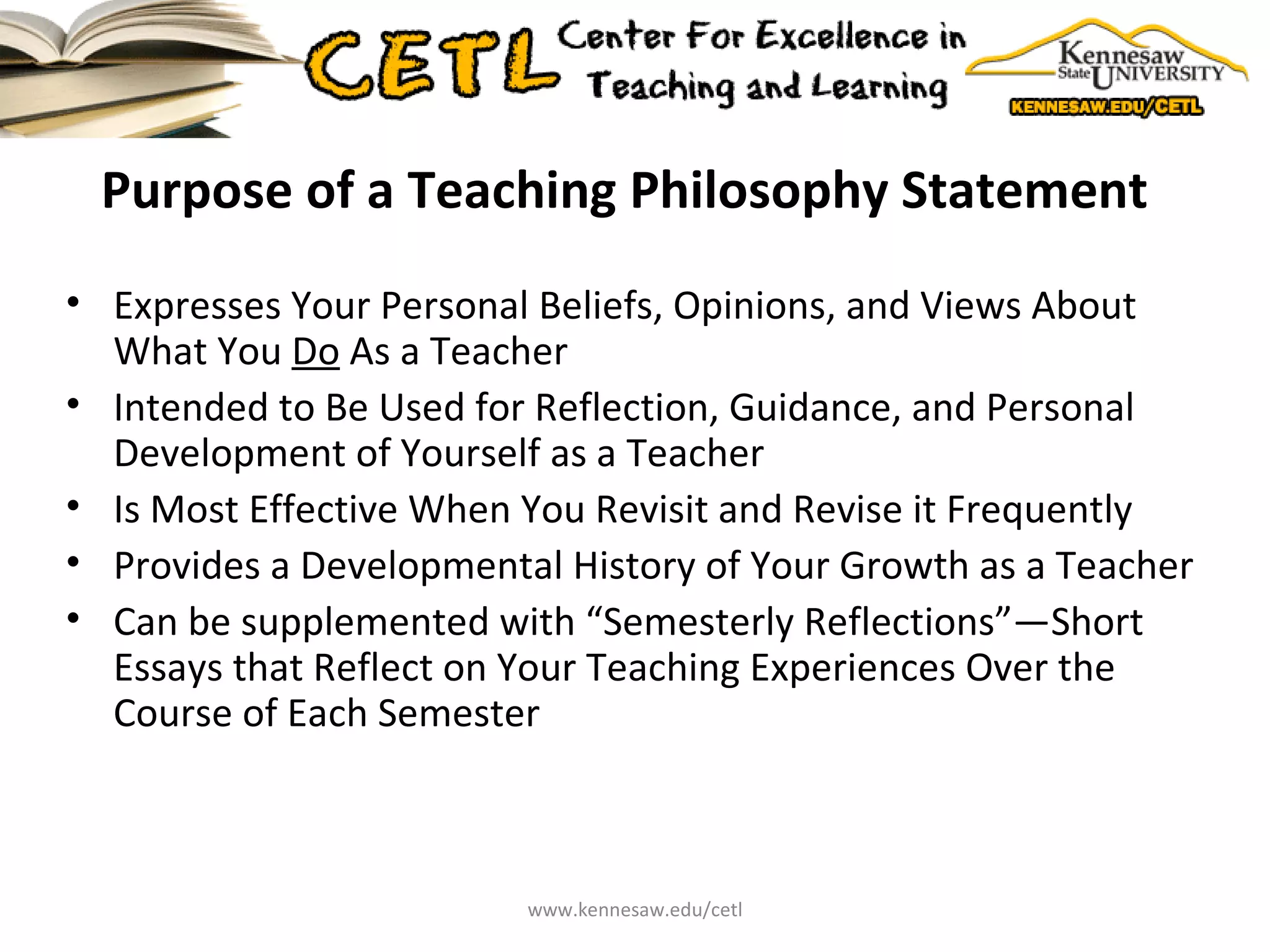 CETL Center For Excellence in Teaching and Learning

Kennesaw State UNIVERSITY
KENNESAW.EDU/CETL

Purpose of a Teaching Philosophy Statement

• Expresses Your Personal Beliefs, Opinions, and Views About What You Do As a Teacher
• Intended to Be Used for Reflection, Guidance, and Personal Development of Yourself as a Teacher
• Is Most Effective When You Revisit and Revise it Frequently
• Provides a Developmental History of Your Growth as a Teacher
• Can be supplemented with “Semesterly Reflections”—Short Essays that Reflect on Your Teaching Experiences Over the Course of Each Semester

www.kennesaw.edu/cetl